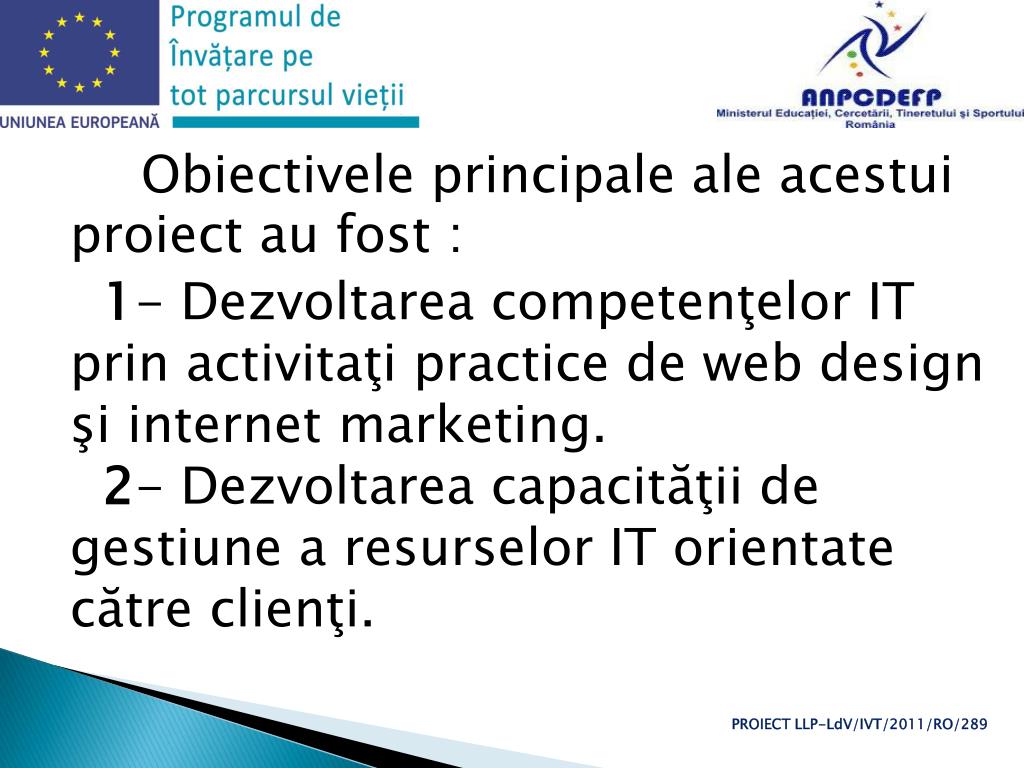 UNIUNEA EUROPEANĂ

Programul de Învățare pe tot parcursul vieții

ANPCDEFP
Ministerul Educației, Cercetării, Tineretului și Sportului
România

Obiectivele principale ale acestui proiect au fost :

1- Dezvoltarea competenţelor IT prin activitaţi practice de web design şi internet marketing.

2- Dezvoltarea capacităţii de gestiune a resurselor IT orientate către clienţi.

PROIECT LLP-LdV/IVT/2011/RO/289